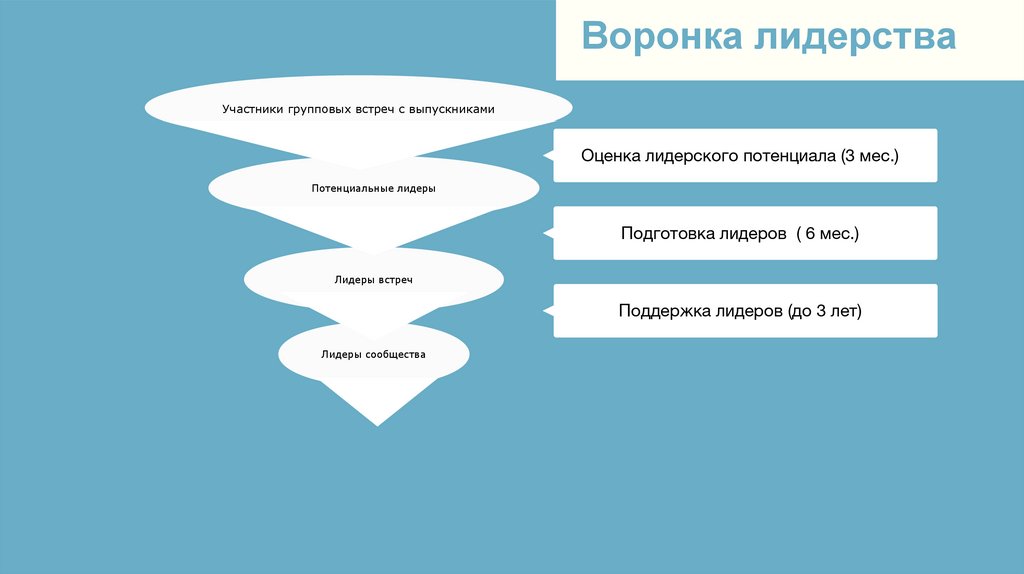 Воронка лидерства

Участники групповых встреч с выпускниками

Потенциальные лидеры

Лидеры встреч

Лидеры сообщества

Оценка лидерского потенциала (3 мес.)

Подготовка лидеров ( 6 мес.)

Поддержка лидеров (до 3 лет)